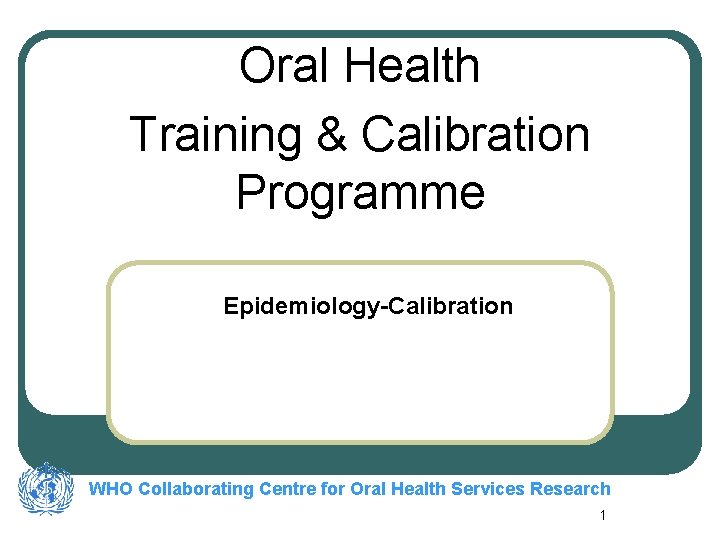 Oral Health
Training & Calibration Programme

Epidemiology-Calibration

WHO Collaborating Centre for Oral Health Services Research

1